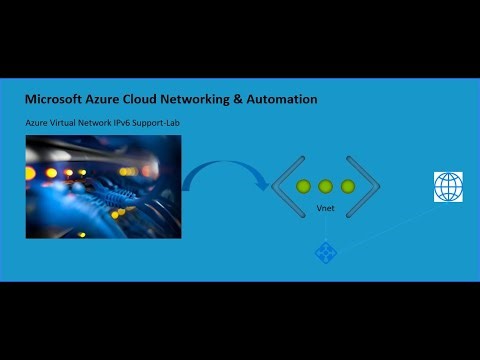 Microsoft Azure Cloud Networking & Automation

Azure Virtual Network IPv6 Support-Lab

Vnet